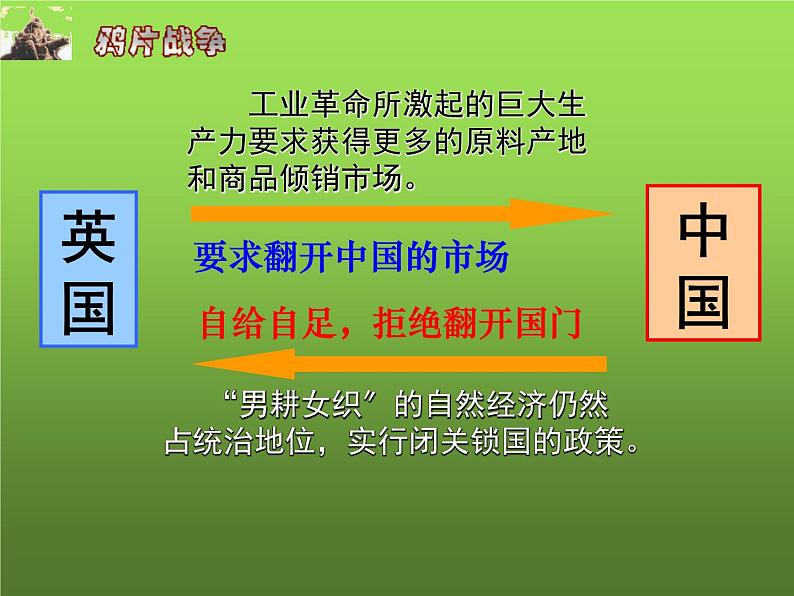 鸦片战争

工业革命所激起的巨大生产力要求获得更多的原料产地和商品倾销市场。

英国

要求翻开中国的市场

中国

自给自足，拒绝翻开国门

“男耕女织”的自然经济仍然占统治地位，实行闭关锁国的政策。